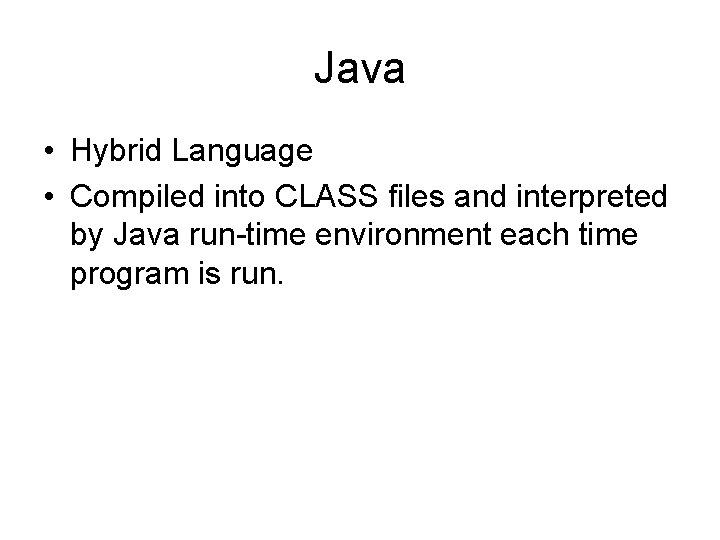 Java

• Hybrid Language
• Compiled into CLASS files and interpreted by Java run-time environment each time program is run.